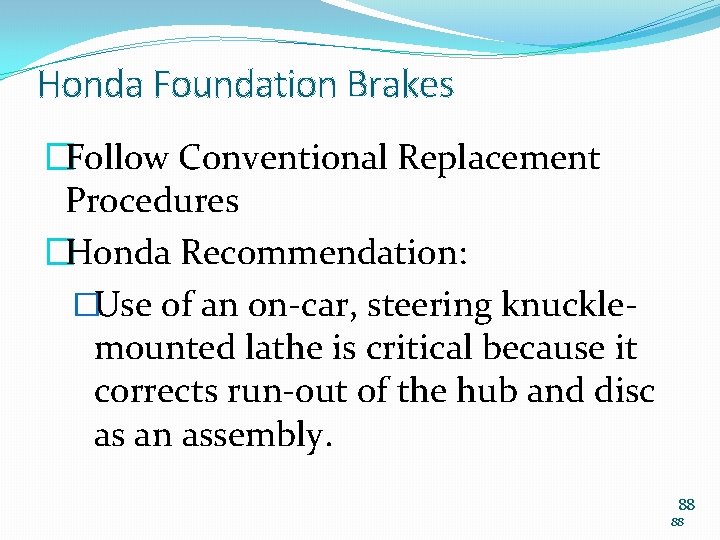 Honda Foundation Brakes

□Follow Conventional Replacement Procedures

□Honda Recommendation:

□Use of an on-car, steering knuckle-mounted lathe is critical because it corrects run-out of the hub and disc as an assembly.

88

88